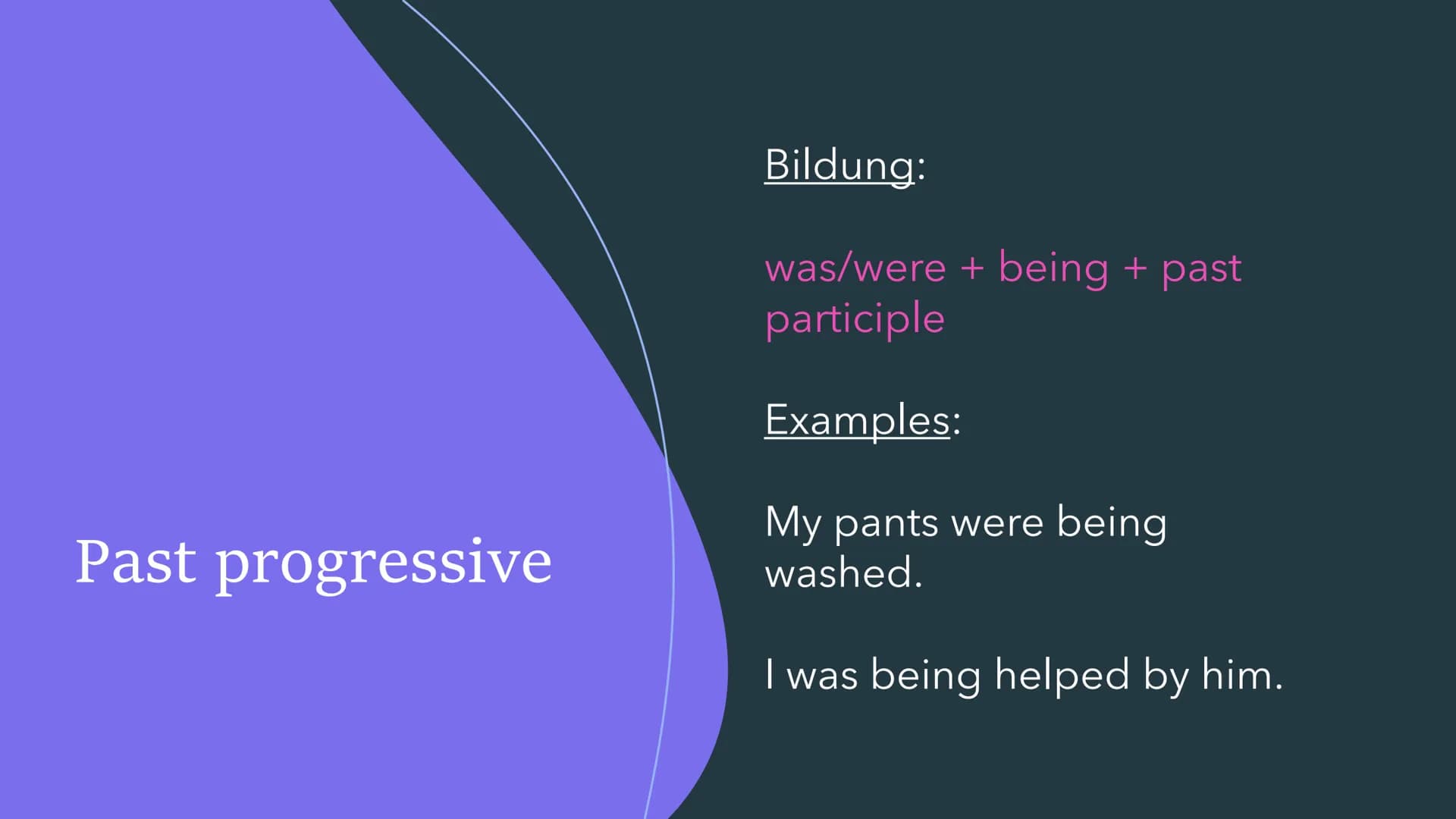 Past progressive

Bildung:

was/were + being + past participle

Examples:

My pants were being washed.

I was being helped by him.